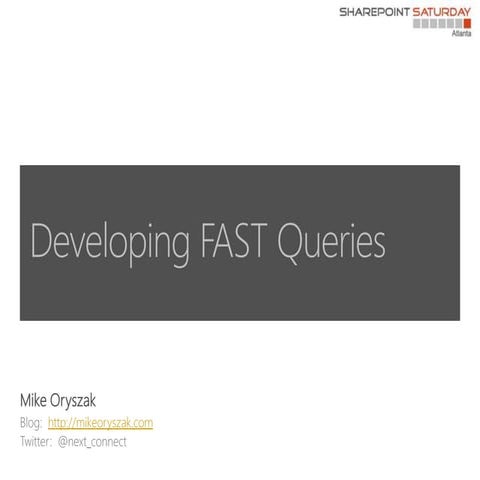 SHAREPOINT SATURDAY
Atlanta

Developing FAST Queries

Mike Oryszak
Blog: http://mikeoryszak.com
Twitter: @next_connect